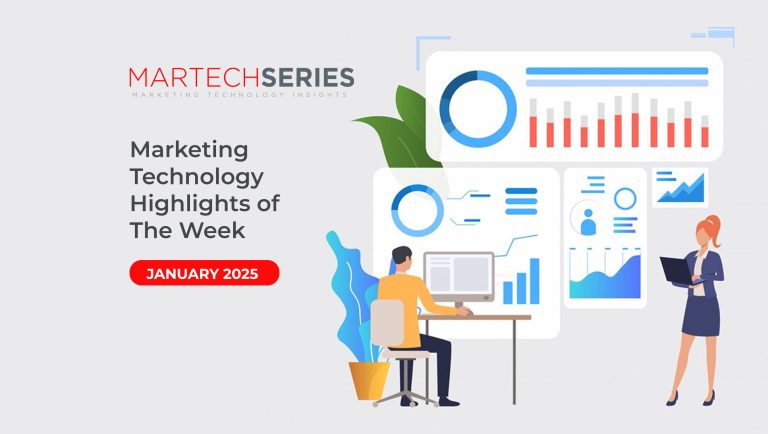 MARTECHSERIES
MARKETING TECHNOLOGY INSIGHTS

Marketing Technology Highlights of The Week

JANUARY 2025